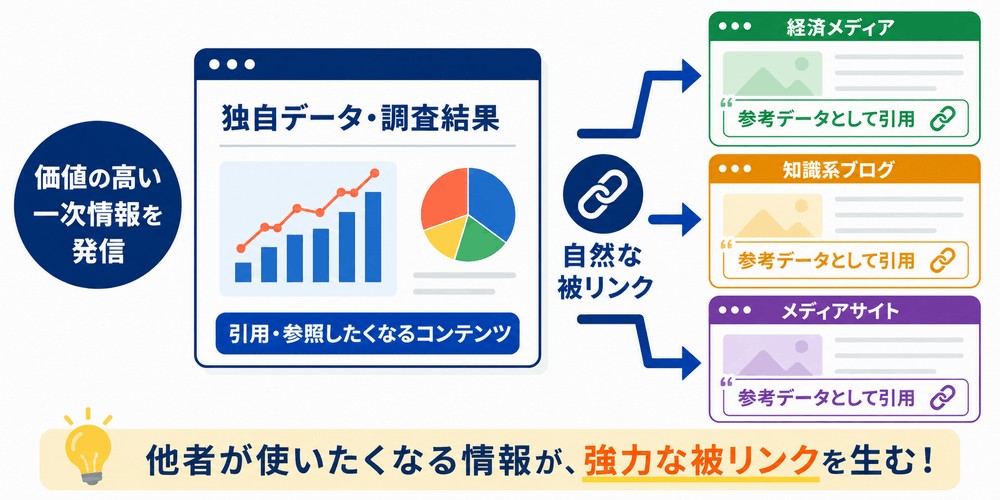 価値の高い一次情報を発信

独自データ・調査結果

引用・参照したくなるコンテンツ

自然な被リンク

経済メディア

参考データとして引用

知識系ブログ

参考データとして引用

メディアサイト

参考データとして引用

他者が使いたくなる情報が、強力な被リンクを生む！